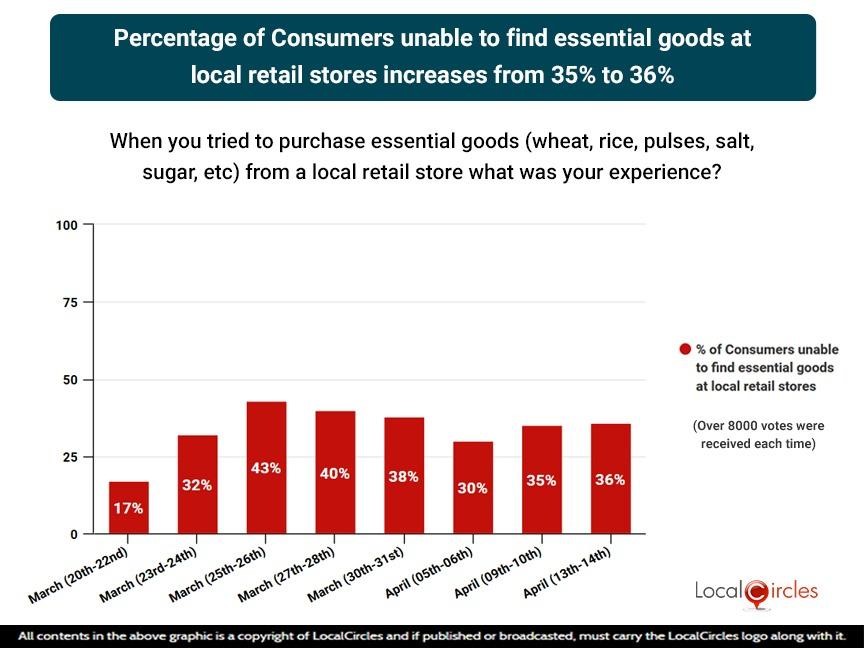 Percentage of Consumers unable to find essential goods at local retail stores increases from 35% to 36%

When you tried to purchase essential goods (wheat, rice, pulses, salt, sugar, etc) from a local retail store what was your experience?

100
75
50
25
0

17%
32%
43%
40%
38%
30%
35%
36%

March (20th-22nd)
March (23rd-24th)
March (25th-26th)
March (27th-28th)
March (30th-31st)
April (05th-06th)
April (09th-10th)
April (13th-14th)

% of Consumers unable to find essential goods at local retail stores

(Over 8000 votes were received each time)

LocalCircles

All contents in the above graphic is a copyright of LocalCircles and if published or broadcasted, must carry the LocalCircles logo along with it.